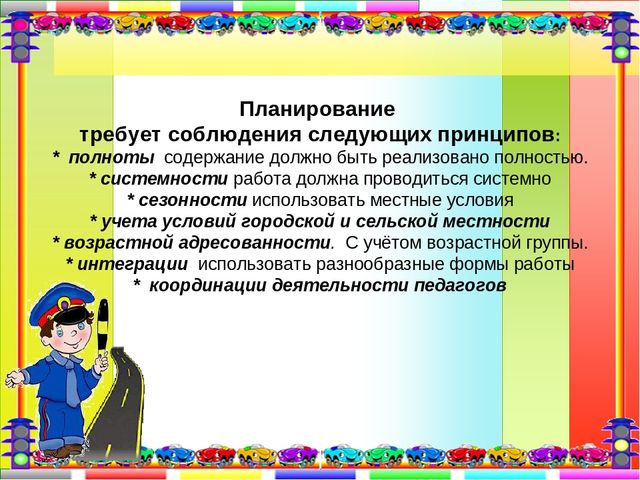 Планирование
требует соблюдения следующих принципов:
* полноты содержание должно быть реализовано полностью.
* системности работа должна проводиться системно
* сезонности использовать местные условия
* учета условий городской и сельской местности
* возрастной адресованности. С учётом возрастной группы.
* интеграции использовать разнообразные формы работы
* координации деятельности педагогов